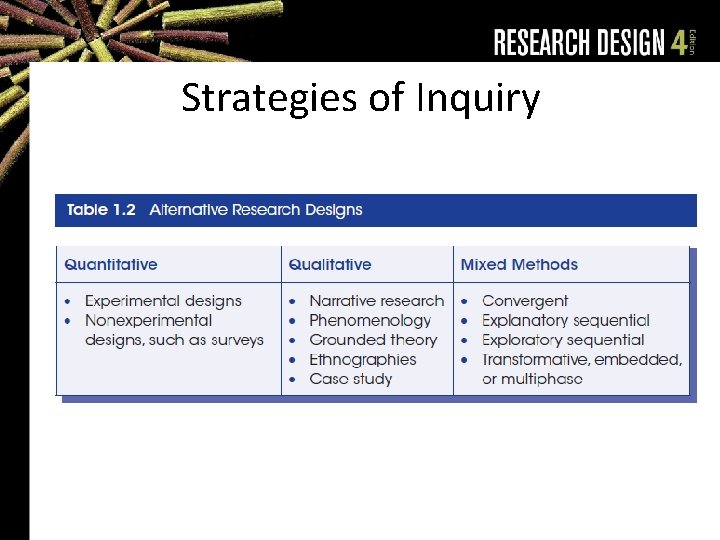 RESEARCH DESIGN 4 Edition

Strategies of Inquiry

Table 1.2 Alternative Research Designs

| Quantitative | Qualitative | Mixed Methods |
|---|---|---|
| • Experimental designs<br>• Nonexperimental designs, such as surveys | • Narrative research<br>• Phenomenology<br>• Grounded theory<br>• Ethnographies<br>• Case study | • Convergent<br>• Explanatory sequential<br>• Exploratory sequential<br>• Transformative, embedded, or multiphase |